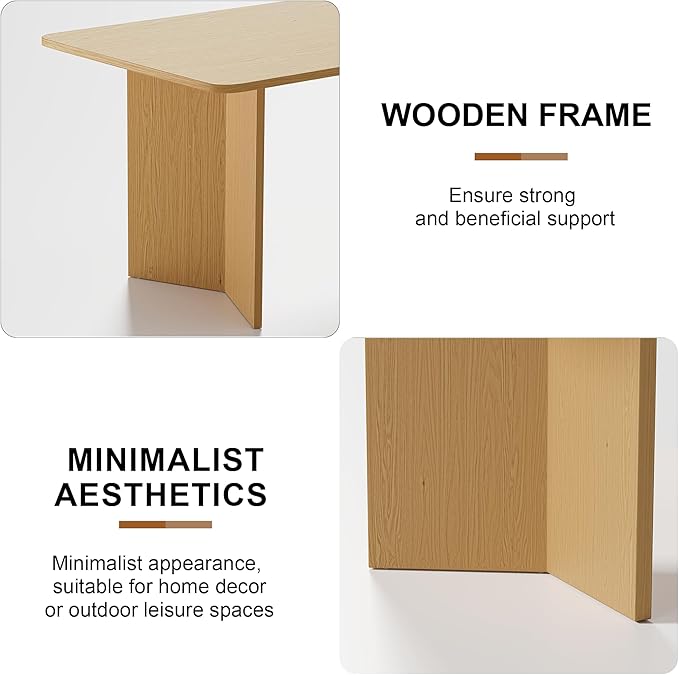 WOODEN FRAME

Ensure strong and beneficial support

MINIMALIST AESTHETICS

Minimalist appearance, suitable for home decor or outdoor leisure spaces